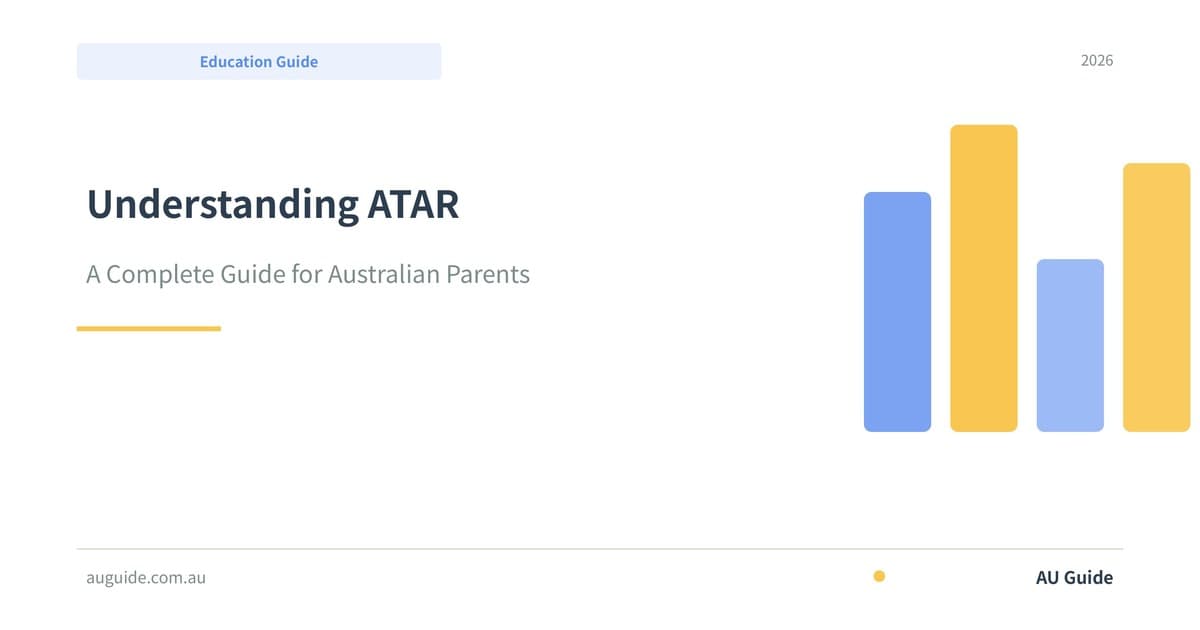 Education Guide

2026

Understanding ATAR

A Complete Guide for Australian Parents

auguide.com.au

AU Guide